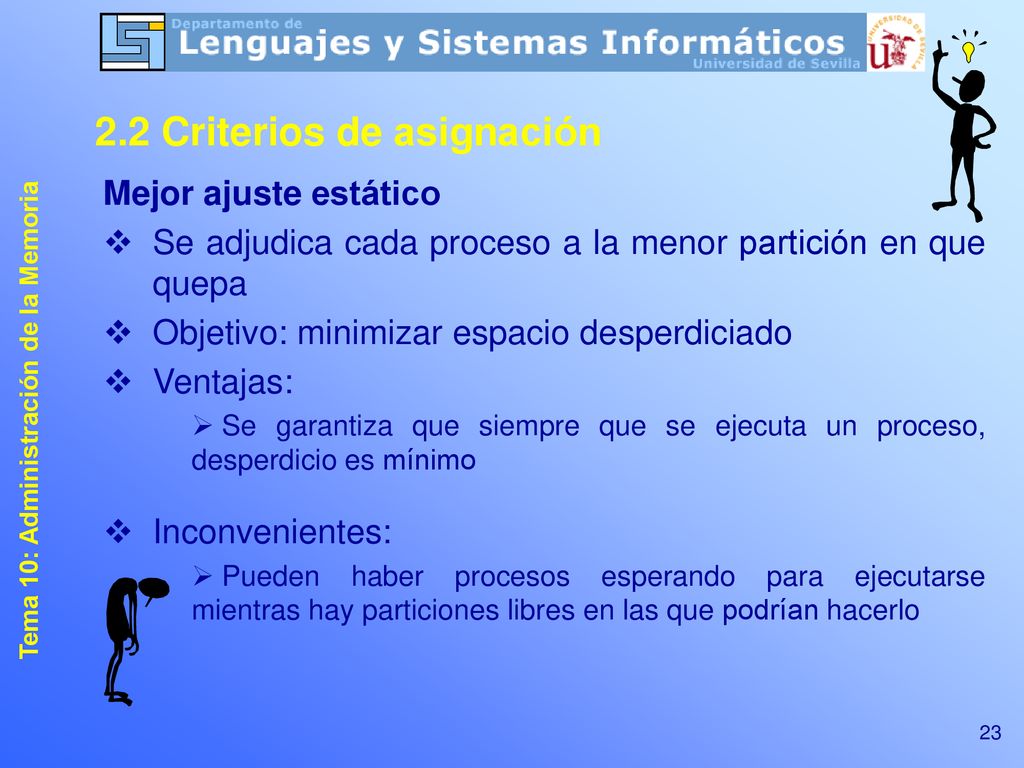 Departamento de
Lenguajes y Sistemas Informáticos
Universidad de Sevilla

2.2 Criterios de asignación

Tema 10: Administración de la Memoria

Mejor ajuste estático

❖ Se adjudica cada proceso a la menor partición en que quepa

❖ Objetivo: minimizar espacio desperdiciado

❖ Ventajas:

➢ Se garantiza que siempre que se ejecuta un proceso, desperdicio es mínimo

❖ Inconvenientes:

➢ Pueden haber procesos esperando para ejecutarse mientras hay particiones libres en las que podrían hacerlo

23